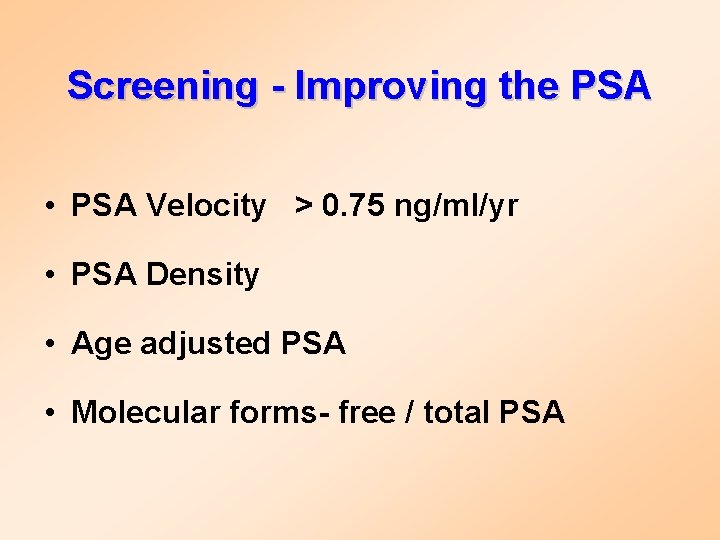 Screening - Improving the PSA

• PSA Velocity > 0.75 ng/ml/yr

• PSA Density

• Age adjusted PSA

• Molecular forms- free / total PSA